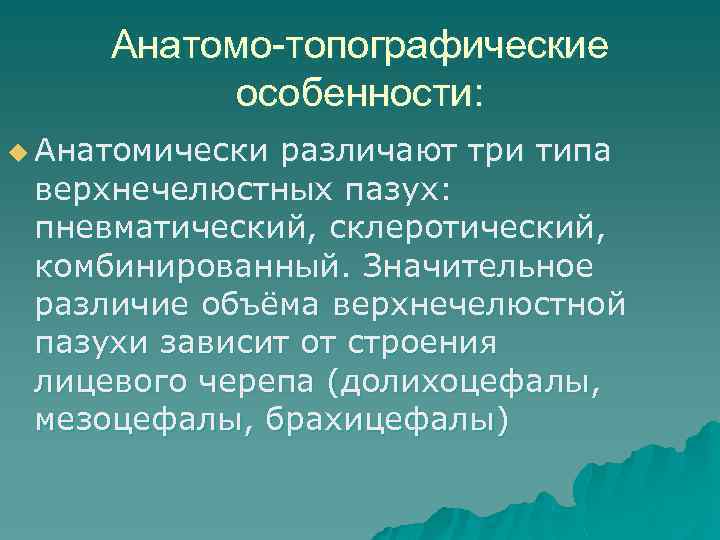 Анатомо-топографические особенности:

Анатомически различают три типа верхнечелюстных пазух: пневматический, склеротический, комбинированный. Значительное различие объёма верхнечелюстной пазухи зависит от строения лицевого черепа (долихоцефалы, мезоцефалы, брахицефалы)